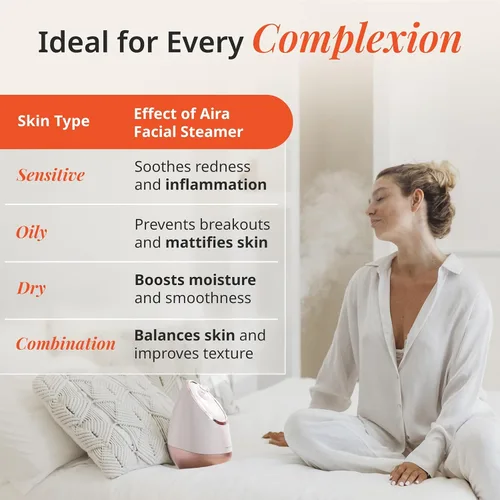 Ideal for Every Complexion

| Skin Type | Effect of Aira Facial Steamer |
|---|---|
| Sensitive | Soothes redness and inflammation |
| Oily | Prevents breakouts and mattifies skin |
| Dry | Boosts moisture and smoothness |
| Combination | Balances skin and improves texture |